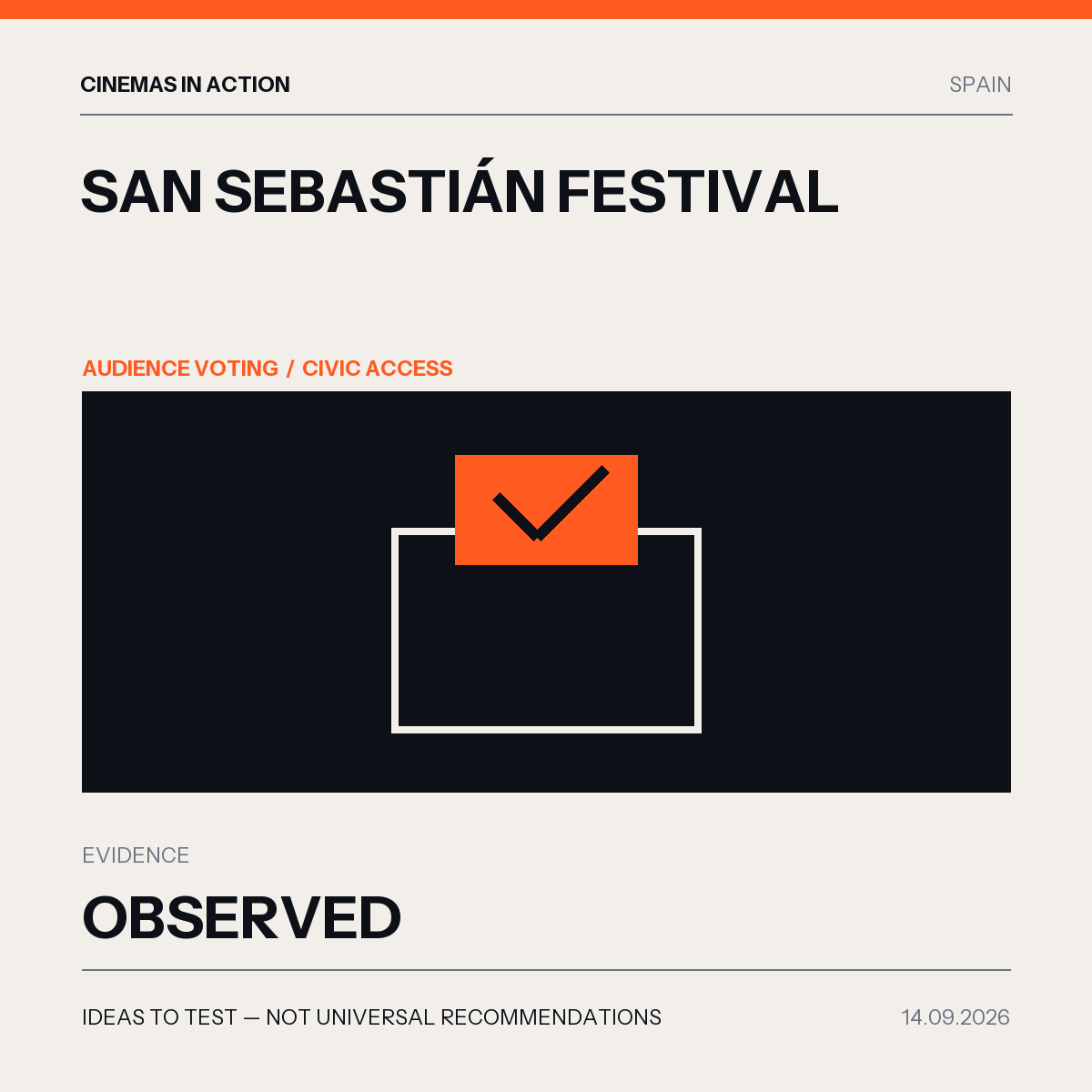 CINEMAS IN ACTION SPAIN

SAN SEBASTIÁN FESTIVAL

AUDIENCE VOTING / CIVIC ACCESS

EVIDENCE

OBSERVED

IDEAS TO TEST — NOT UNIVERSAL RECOMMENDATIONS 14.09.2026